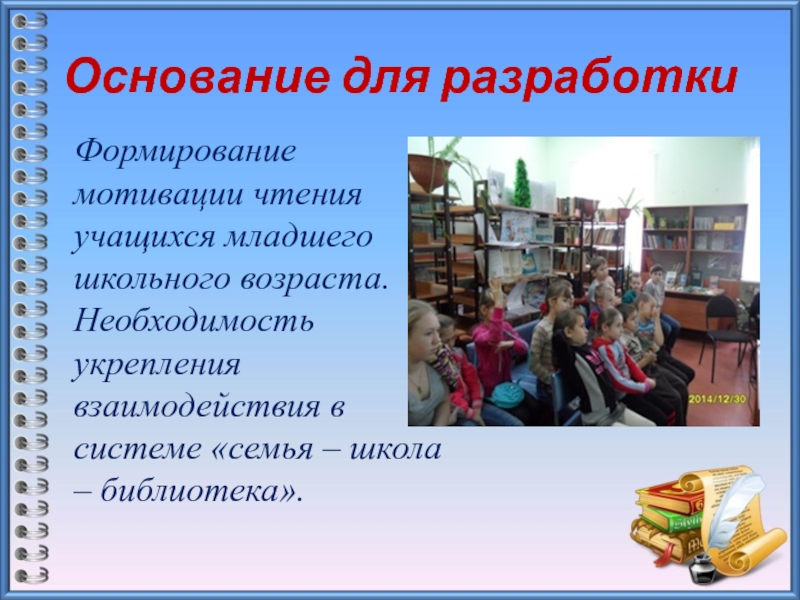 Основание для разработки

Формирование мотивации чтения учащихся младшего школьного возраста.
Необходимость укрепления взаимодействия в системе «семья – школа – библиотека».

2014/12/30